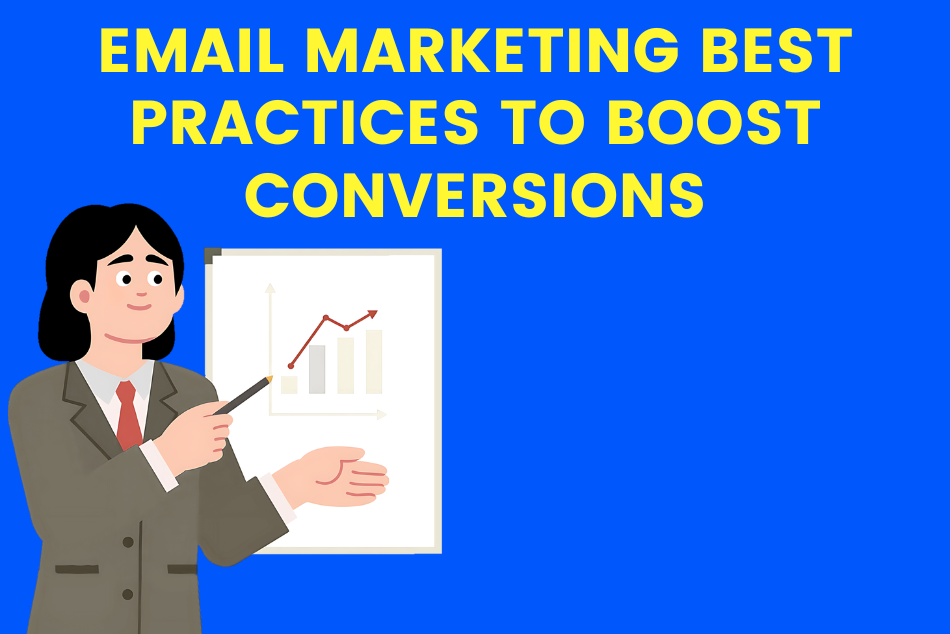 EMAIL MARKETING BEST PRACTICES TO BOOST CONVERSIONS